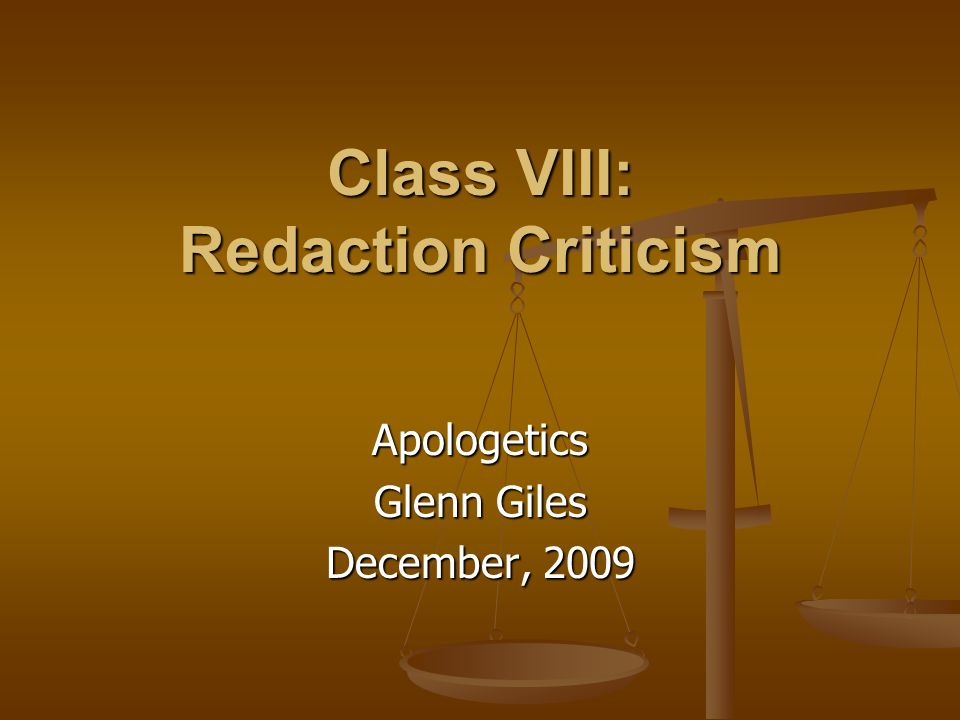 Class VIII:
Redaction Criticism

Apologetics
Glenn Giles
December, 2009